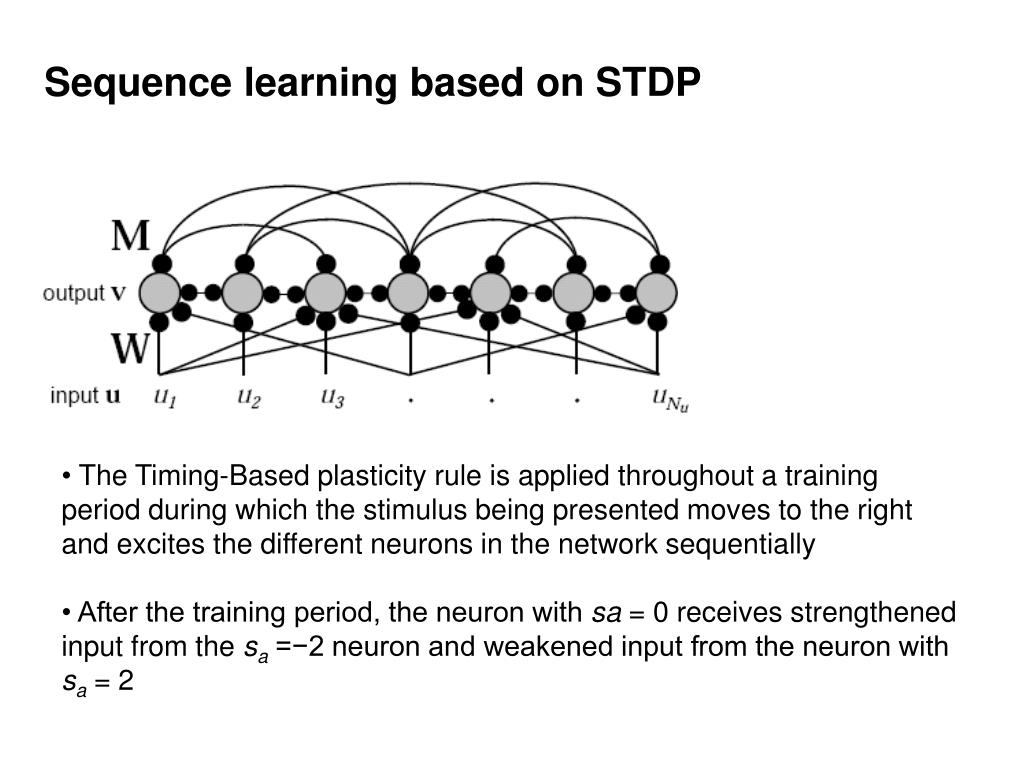 Sequence learning based on STDP

M

output $\mathbf{v}$

W

input $\mathbf{u}$ $u_1$ $u_2$ $u_3$ . . . $u_{N_u}$

• The Timing-Based plasticity rule is applied throughout a training period during which the stimulus being presented moves to the right and excites the different neurons in the network sequentially

• After the training period, the neuron with $sa = 0$ receives strengthened input from the $s_a = -2$ neuron and weakened input from the neuron with $s_a = 2$